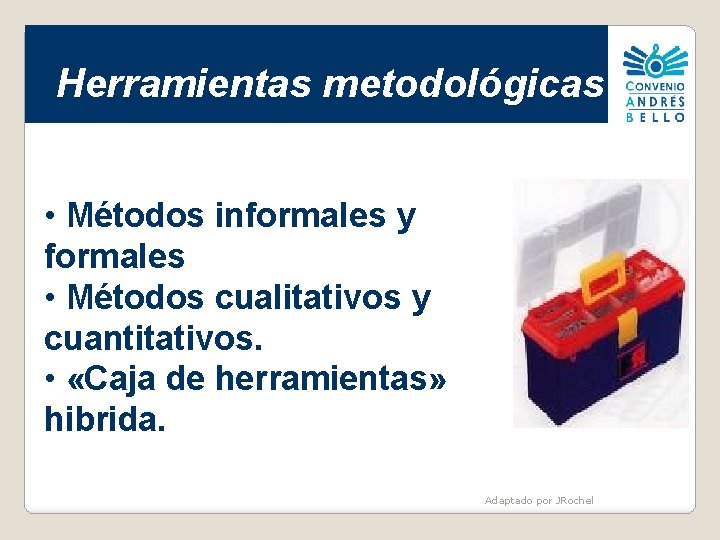 Herramientas metodológicas

CONVENIO
ANDRÉS
BELLO

• Métodos informales y formales
• Métodos cualitativos y cuantitativos.
• «Caja de herramientas» hibrida.

Adaptado por JRochel